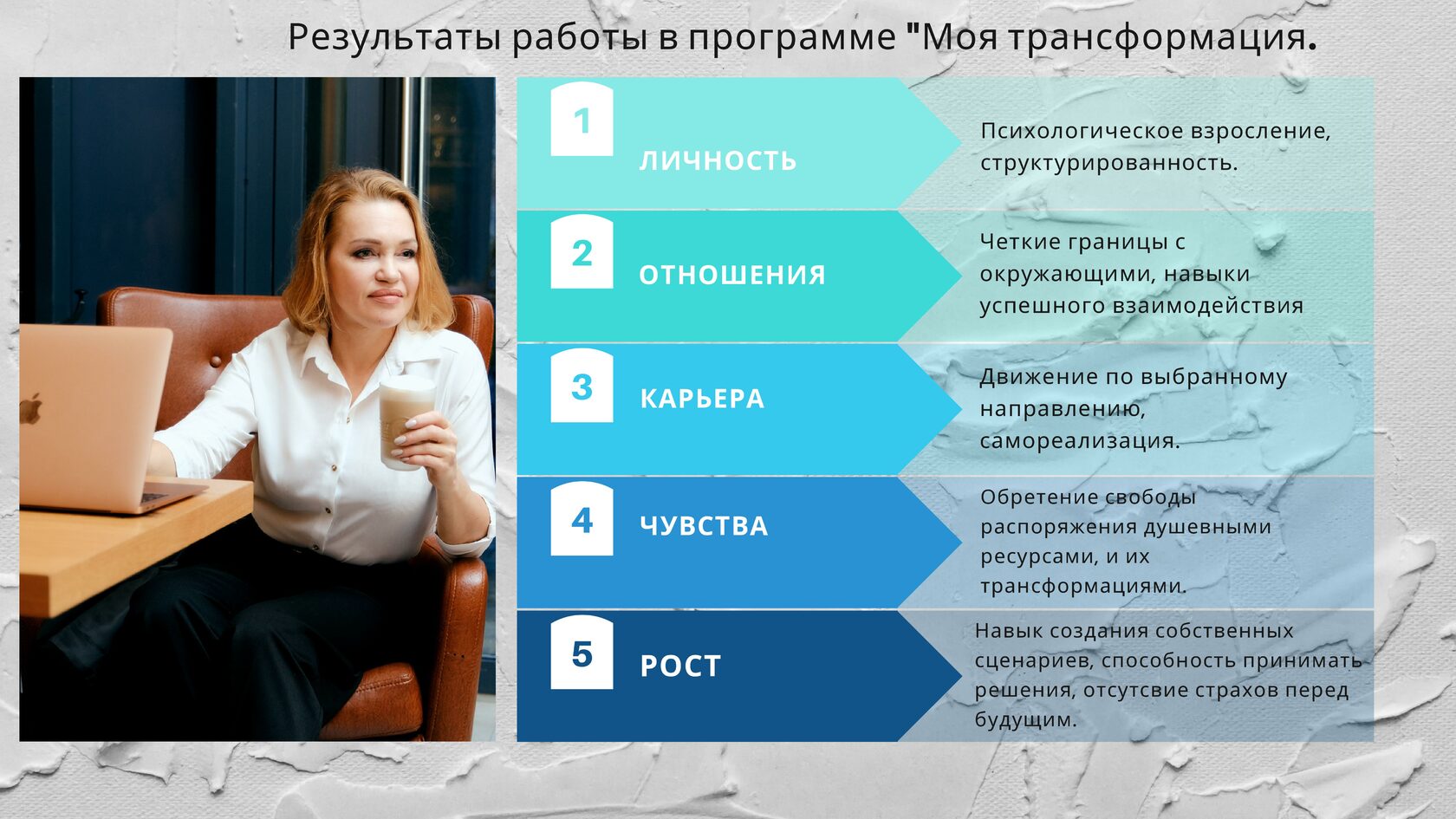 Результаты работы в программе "Моя трансформация.

1
ЛИЧНОСТЬ
Психологическое взросление, структурированность.

2
ОТНОШЕНИЯ
Четкие границы с окружающими, навыки успешного взаимодействия

3
КАРЬЕРА
Движение по выбранному направлению, самореализация.

4
ЧУВСТВА
Обретение свободы распоряжения душевными ресурсами, и их трансформациями.

5
РОСТ
Навык создания собственных сценариев, способность принимать решения, отсутсвие страхов перед будущим.